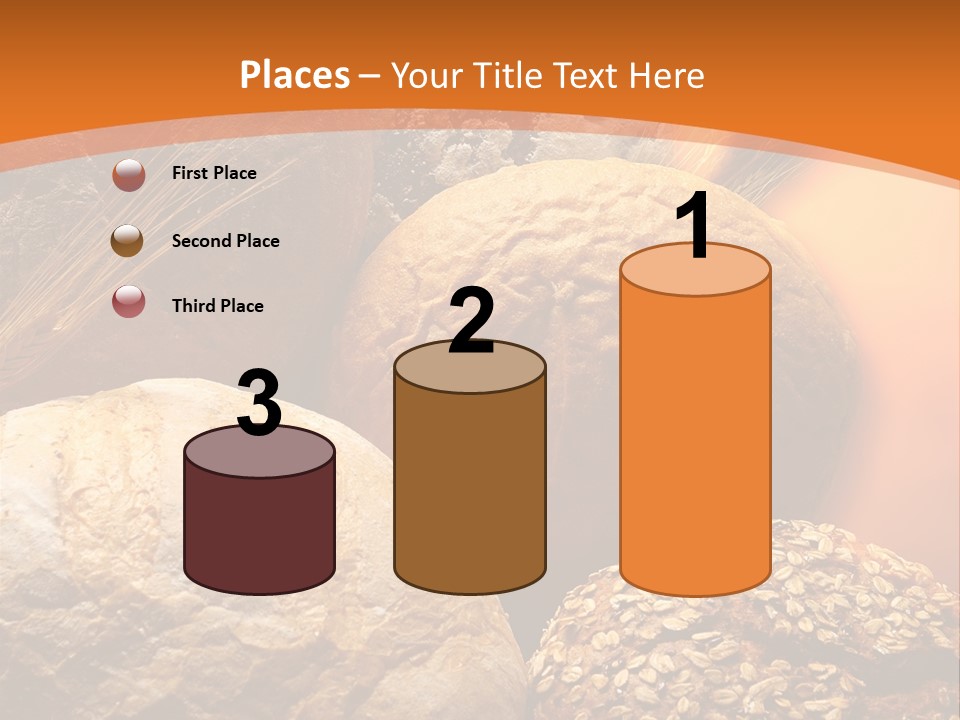 Places – Your Title Text Here

First Place

Second Place

Third Place

3

2

1